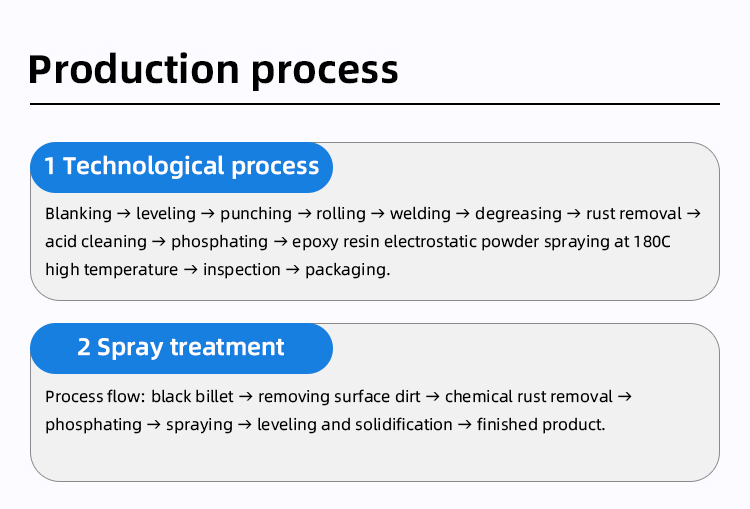 Production process

1 Technological process

Blanking → leveling → punching → rolling → welding → degreasing → rust removal → acid cleaning → phosphating → epoxy resin electrostatic powder spraying at 180C high temperature → inspection → packaging.

2 Spray treatment

Process flow: black billet → removing surface dirt → chemical rust removal → phosphating → spraying → leveling and solidification → finished product.